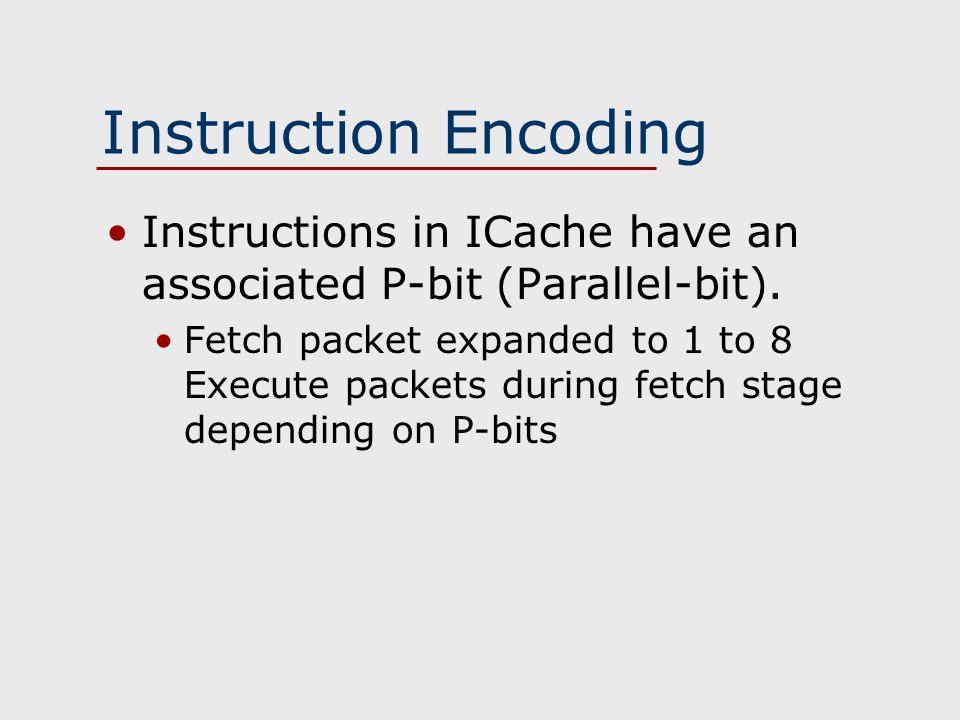 Instruction Encoding

• Instructions in ICache have an associated P-bit (Parallel-bit).

• Fetch packet expanded to 1 to 8 Execute packets during fetch stage depending on P-bits